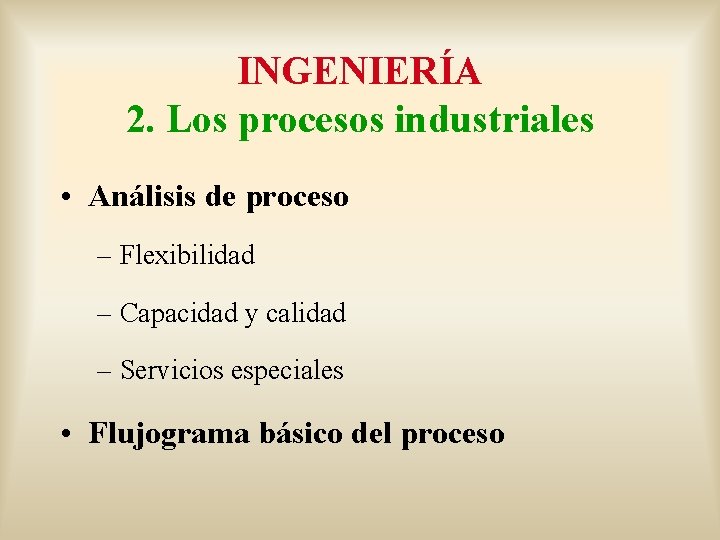 INGENIERÍA
2. Los procesos industriales

• Análisis de proceso

– Flexibilidad

– Capacidad y calidad

– Servicios especiales

• Flujograma básico del proceso